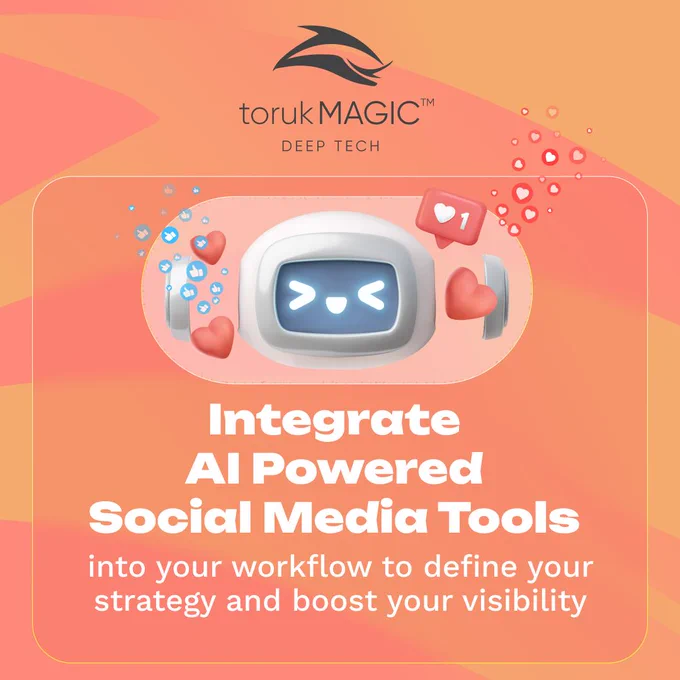 torukMAGIC™
DEEP TECH

1

Integrate AI Powered Social Media Tools

into your workflow to define your strategy and boost your visibility